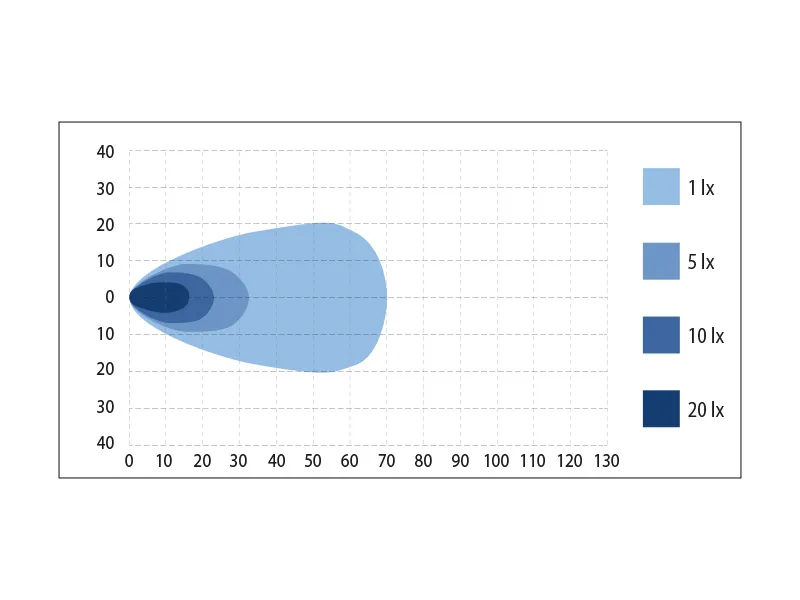 40
30
20
10
0
10
20
30
40

0 10 20 30 40 50 60 70 80 90 100 110 120 130

1 lx
5 lx
10 lx
20 lx